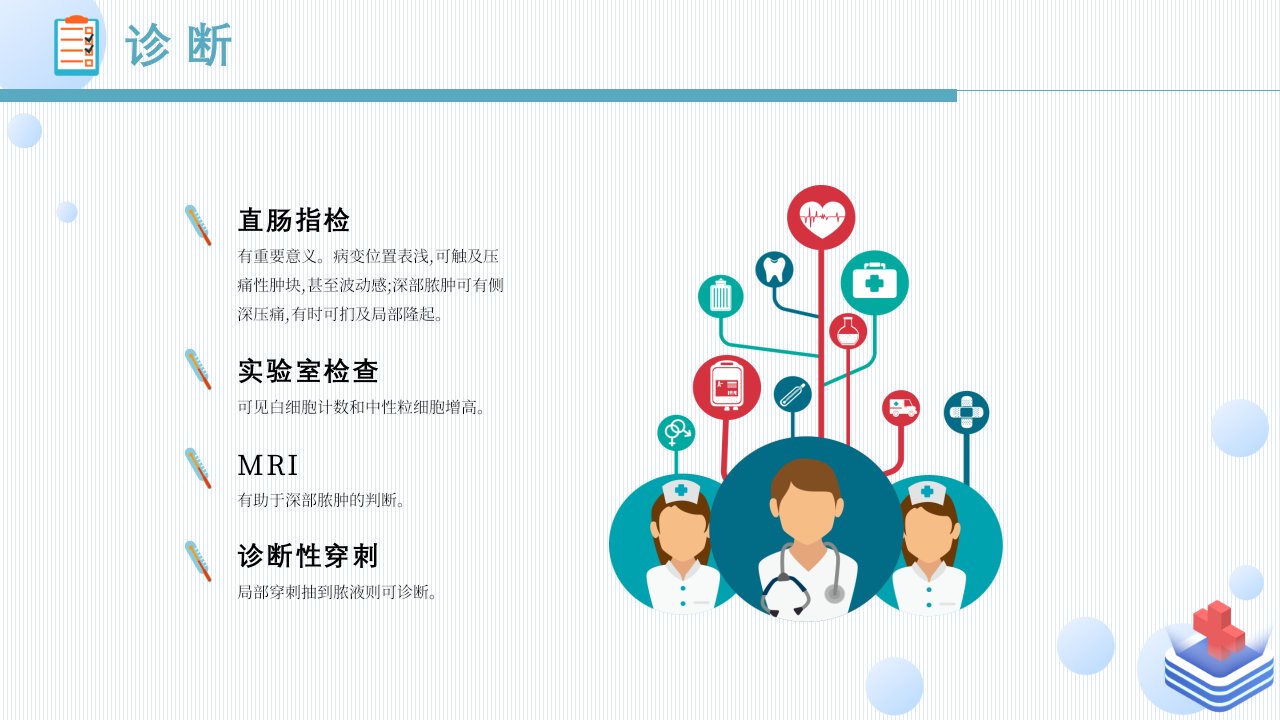 诊断

直肠指检
有重要意义。病变位置表浅,可触及压痛性肿块,甚至波动感;深部脓肿可有侧深压痛,有时可扪及局部隆起。

实验室检查
可见白细胞计数和中性粒细胞增高。

MRI
有助于深部脓肿的判断。

诊断性穿刺
局部穿刺抽到脓液则可诊断。